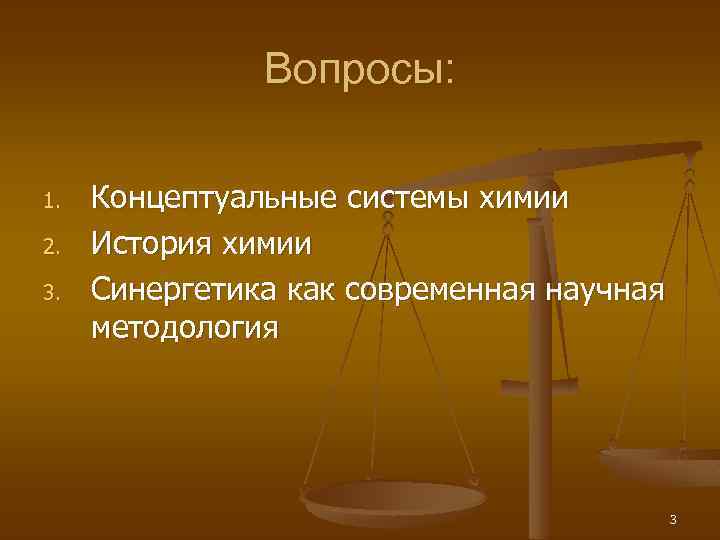 Вопросы:

1. Концептуальные системы химии
2. История химии
3. Синергетика как современная научная методология

3